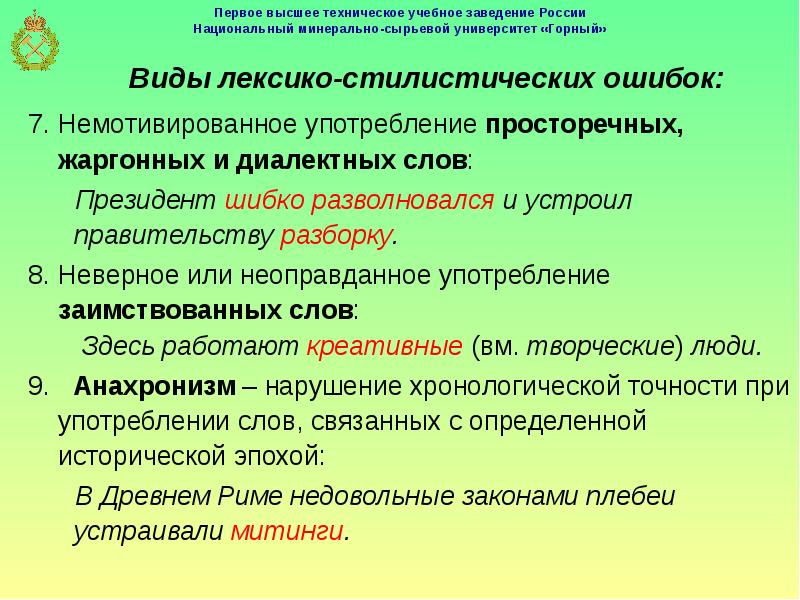 Первое высшее техническое учебное заведение России
Национальный минерально-сырьевой университет «Горный»

Виды лексико-стилистических ошибок:

7. Немотивированное употребление просторечных, жаргонных и диалектных слов:

Президент шибко разволновался и устроил правительству разборку.

8. Неверное или неоправданное употребление заимствованных слов:

Здесь работают креативные (вм. творческие) люди.

9. Анахронизм – нарушение хронологической точности при употреблении слов, связанных с определенной исторической эпохой:

В Древнем Риме недовольные законами плебеи устраивали митинги.